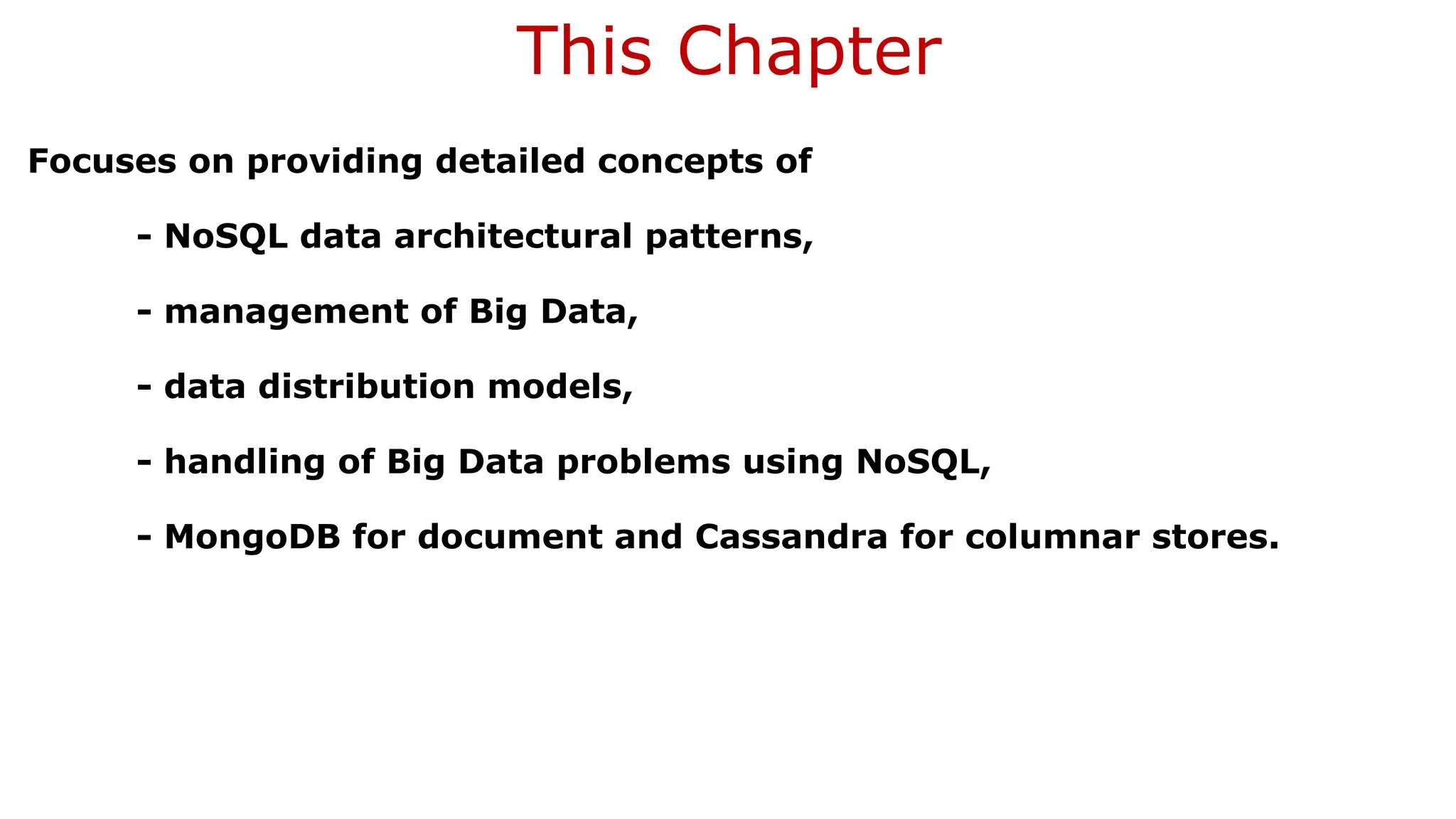 This Chapter

Focuses on providing detailed concepts of

- NoSQL data architectural patterns,

- management of Big Data,

- data distribution models,

- handling of Big Data problems using NoSQL,

- MongoDB for document and Cassandra for columnar stores.